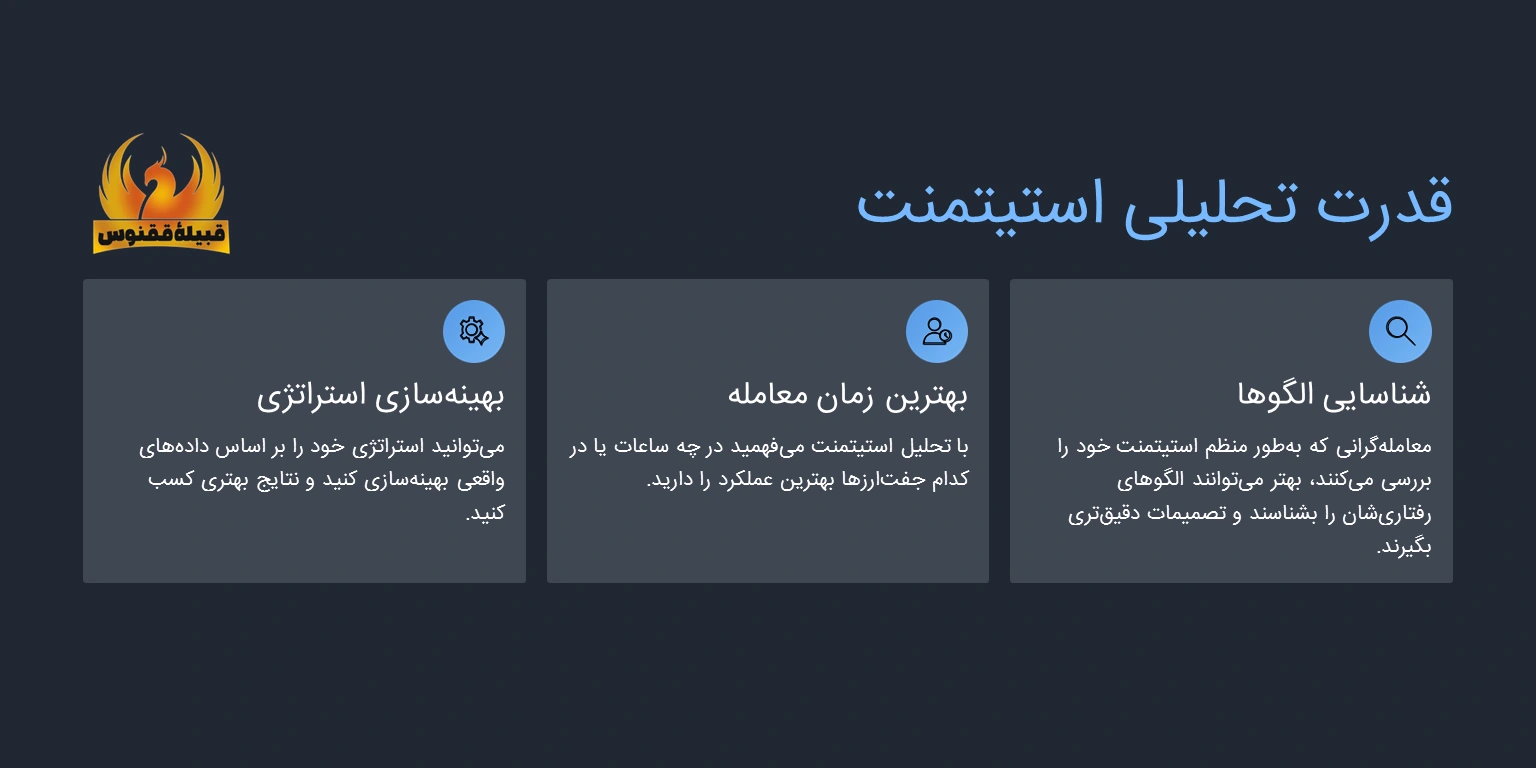 قدرت تحلیلی استیتمنت

قبیلهٔ ققنوس

شناسایی الگوها

معامله‌گرانی که به‌طور منظم استیتمنت خود را بررسی می‌کنند، بهتر می‌توانند الگوهای رفتاری‌شان را بشناسند و تصمیمات دقیق‌تری بگیرند.

بهترین زمان معامله

با تحلیل استیتمنت می‌فهمید در چه ساعات یا در کدام جفت‌ارزها بهترین عملکرد را دارید.

بهینه‌سازی استراتژی

می‌توانید استراتژی خود را بر اساس داده‌های واقعی بهینه‌سازی کنید و نتایج بهتری کسب کنید.